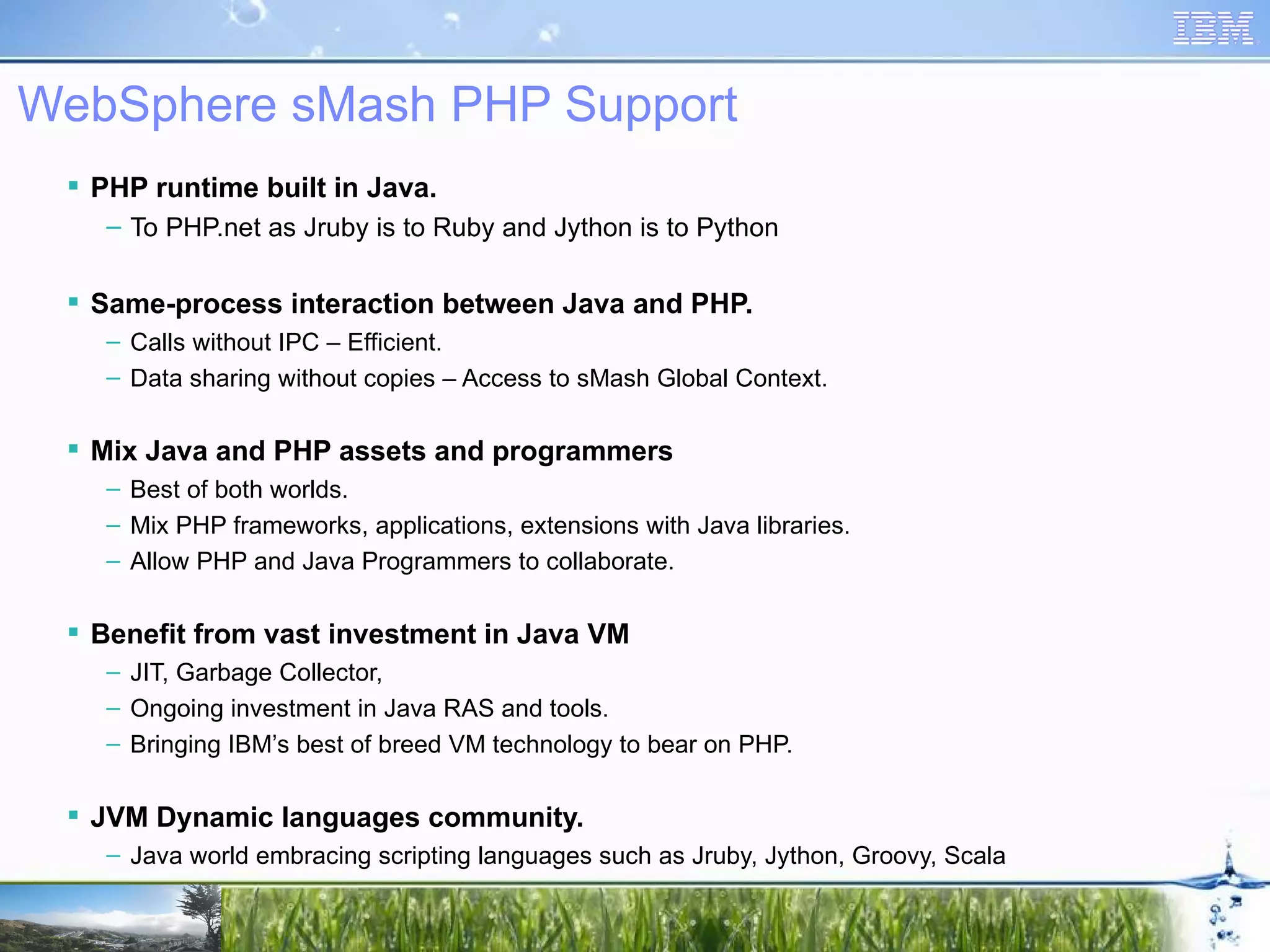 IBM

WebSphere sMash PHP Support

▪ PHP runtime built in Java.
– To PHP.net as Jruby is to Ruby and Jython is to Python

▪ Same-process interaction between Java and PHP.
– Calls without IPC – Efficient.
– Data sharing without copies – Access to sMash Global Context.

▪ Mix Java and PHP assets and programmers
– Best of both worlds.
– Mix PHP frameworks, applications, extensions with Java libraries.
– Allow PHP and Java Programmers to collaborate.

▪ Benefit from vast investment in Java VM
– JIT, Garbage Collector,
– Ongoing investment in Java RAS and tools.
– Bringing IBM's best of breed VM technology to bear on PHP.

▪ JVM Dynamic languages community.
– Java world embracing scripting languages such as Jruby, Jython, Groovy, Scala